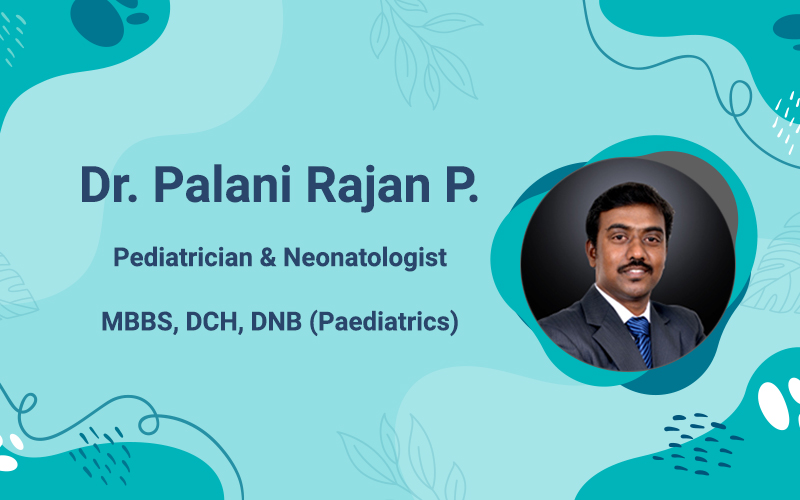 Dr. Palani Rajan P.

Pediatrician & Neonatologist

MBBS, DCH, DNB (Paediatrics)